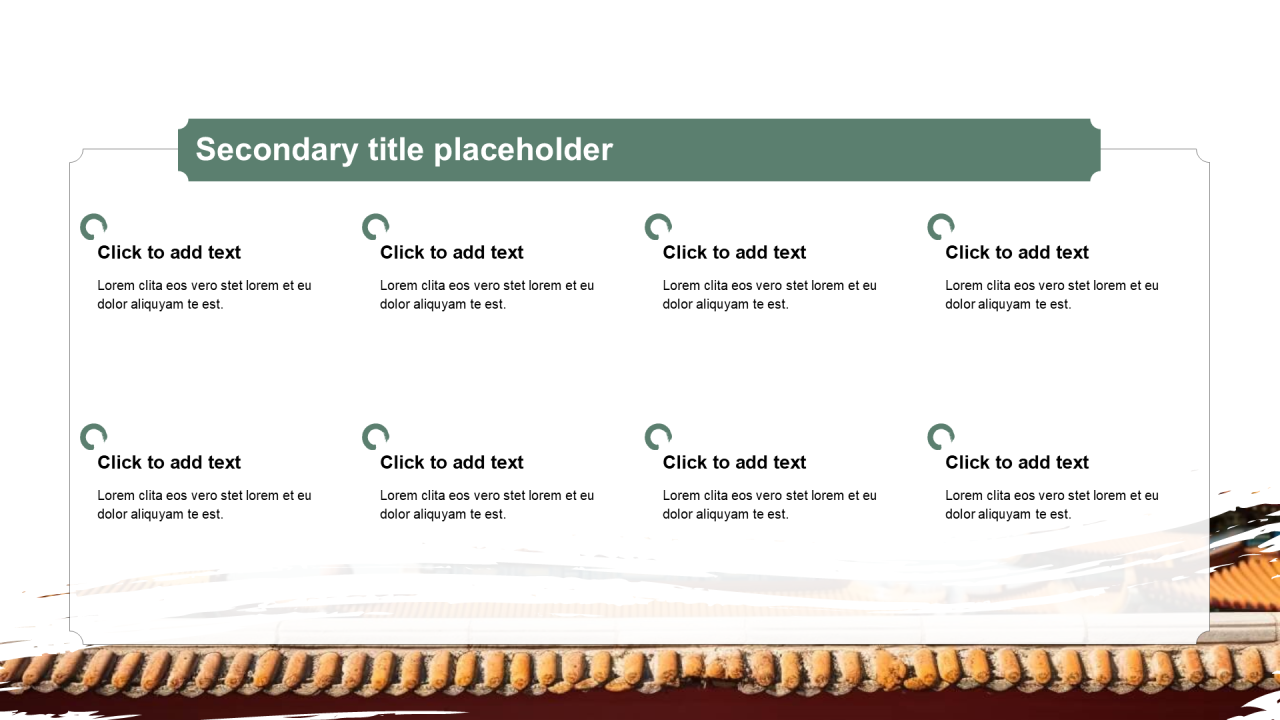 Secondary title placeholder

Click to add text

Lorem clita eos vero stet lorem et eu dolor aliquyam te est.

Click to add text

Lorem clita eos vero stet lorem et eu dolor aliquyam te est.

Click to add text

Lorem clita eos vero stet lorem et eu dolor aliquyam te est.

Click to add text

Lorem clita eos vero stet lorem et eu dolor aliquyam te est.

Click to add text

Lorem clita eos vero stet lorem et eu dolor aliquyam te est.

Click to add text

Lorem clita eos vero stet lorem et eu dolor aliquyam te est.

Click to add text

Lorem clita eos vero stet lorem et eu dolor aliquyam te est.

Click to add text

Lorem clita eos vero stet lorem et eu dolor aliquyam te est.